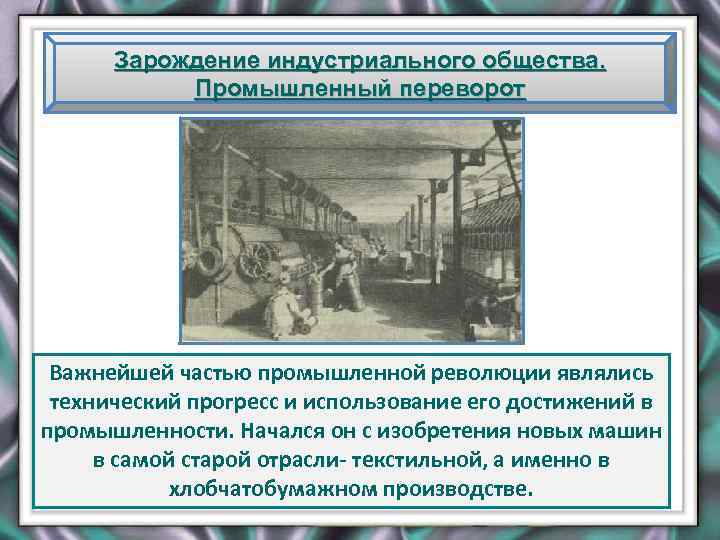 Зарождение индустриального общества. Промышленный переворот

Важнейшей частью промышленной революции являлись технический прогресс и использование его достижений в промышленности. Начался он с изобретения новых машин в самой старой отрасли- текстильной, а именно в хлобчатобумажном производстве.